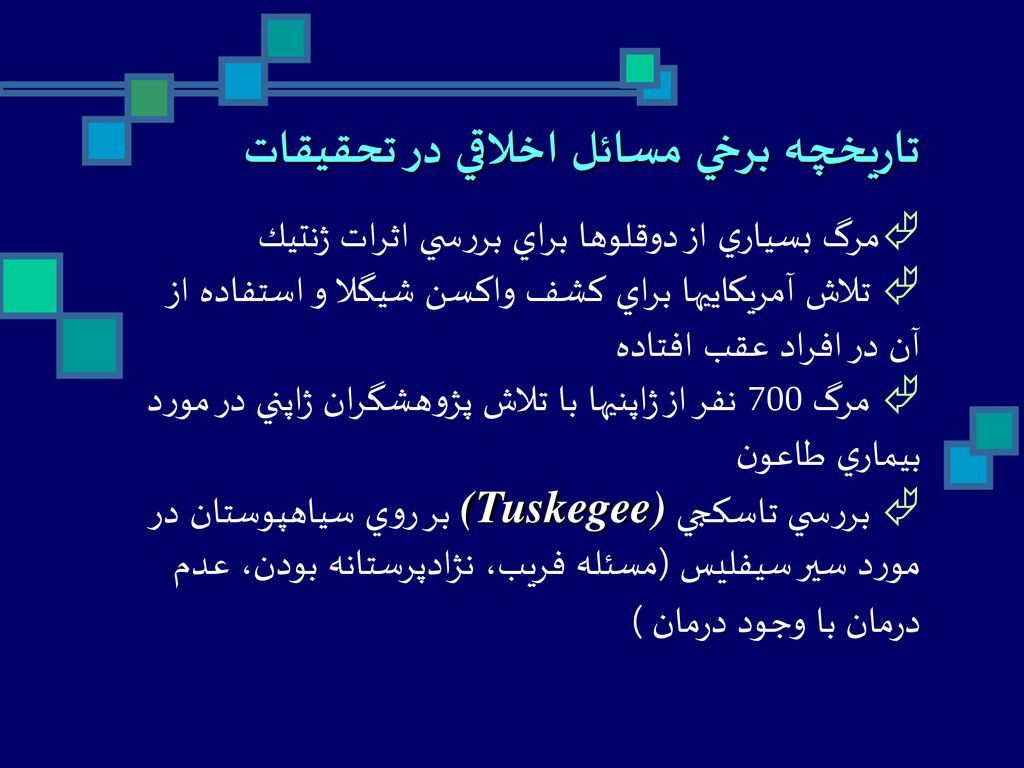 تاريخچه برخي مسائل اخلاقي در تحقيقات

مرگ بسياري از دوقلوها براي بررسي اثرات ژنتيك

تلاش آمريكاييها براي كشف واكسن شيگلا و استفاده از آن در افراد عقب افتاده

مرگ 700 نفر از ژاپنيها با تلاش پژوهشگران ژاپني در مورد بيماري طاعون

بررسي تاسكجي (Tuskegee) بر روي سياهپوستان در مورد سير سيفليس (مسئله فريب، نژادپرستانه بودن، عدم درمان با وجود درمان )